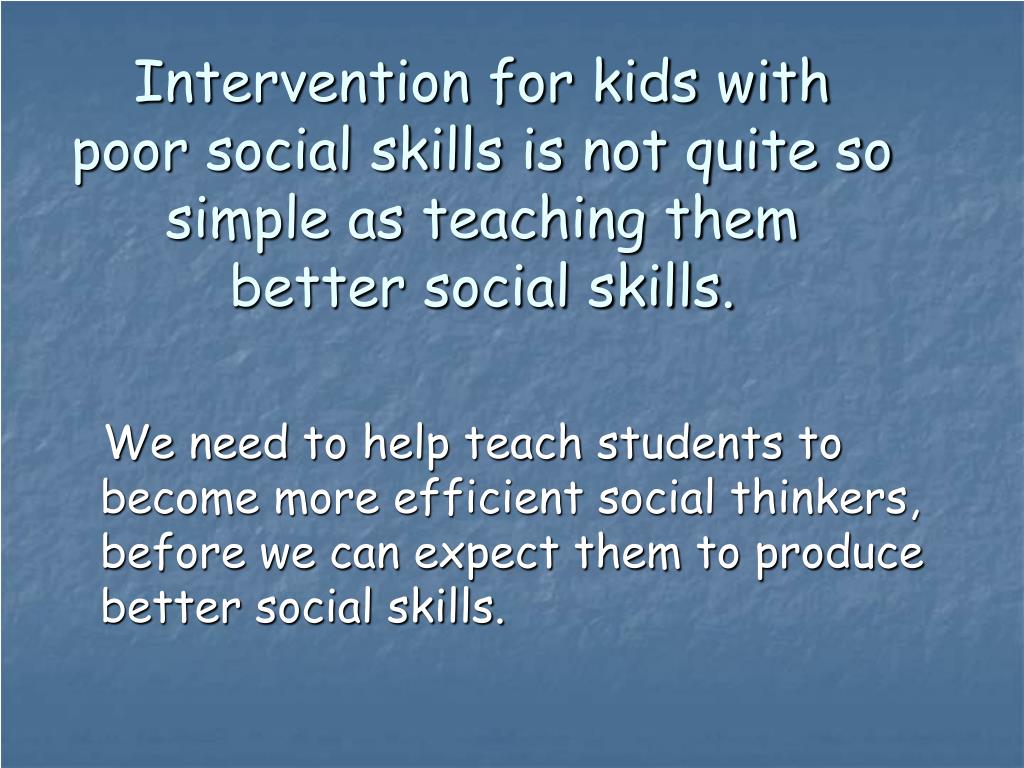 Intervention for kids with poor social skills is not quite so simple as teaching them better social skills.

We need to help teach students to become more efficient social thinkers, before we can expect them to produce better social skills.